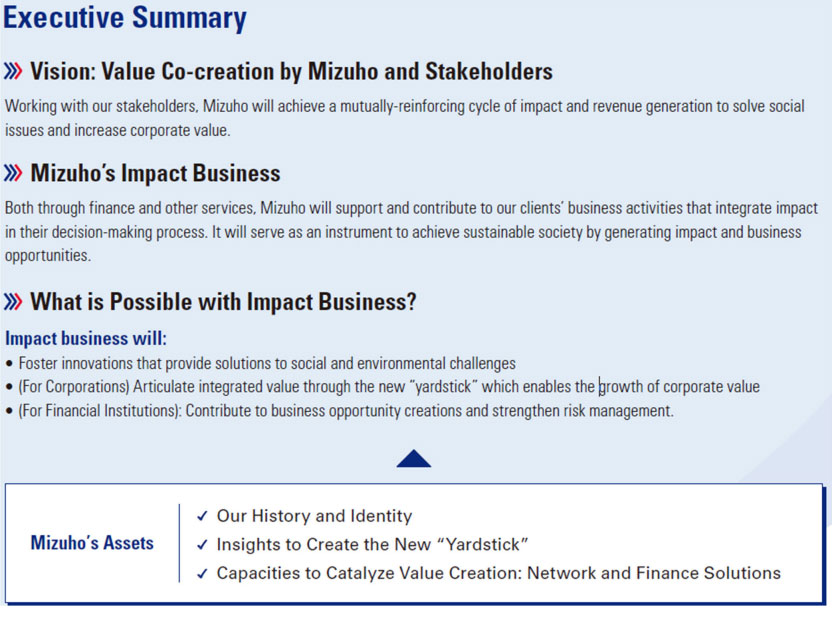 Executive Summary

Vision: Value Co-creation by Mizuho and Stakeholders

Working with our stakeholders, Mizuho will achieve a mutually-reinforcing cycle of impact and revenue generation to solve social issues and increase corporate value.

Mizuho's Impact Business

Both through finance and other services, Mizuho will support and contribute to our clients' business activities that integrate impact in their decision-making process. It will serve as an instrument to achieve sustainable society by generating impact and business opportunities.

What is Possible with Impact Business?

Impact business will:
• Foster innovations that provide solutions to social and environmental challenges
• (For Corporations) Articulate integrated value through the new "yardstick" which enables the growth of corporate value
• (For Financial Institutions): Contribute to business opportunity creations and strengthen risk management.

Mizuho's Assets

✓ Our History and Identity
✓ Insights to Create the New "Yardstick"
✓ Capacities to Catalyze Value Creation: Network and Finance Solutions